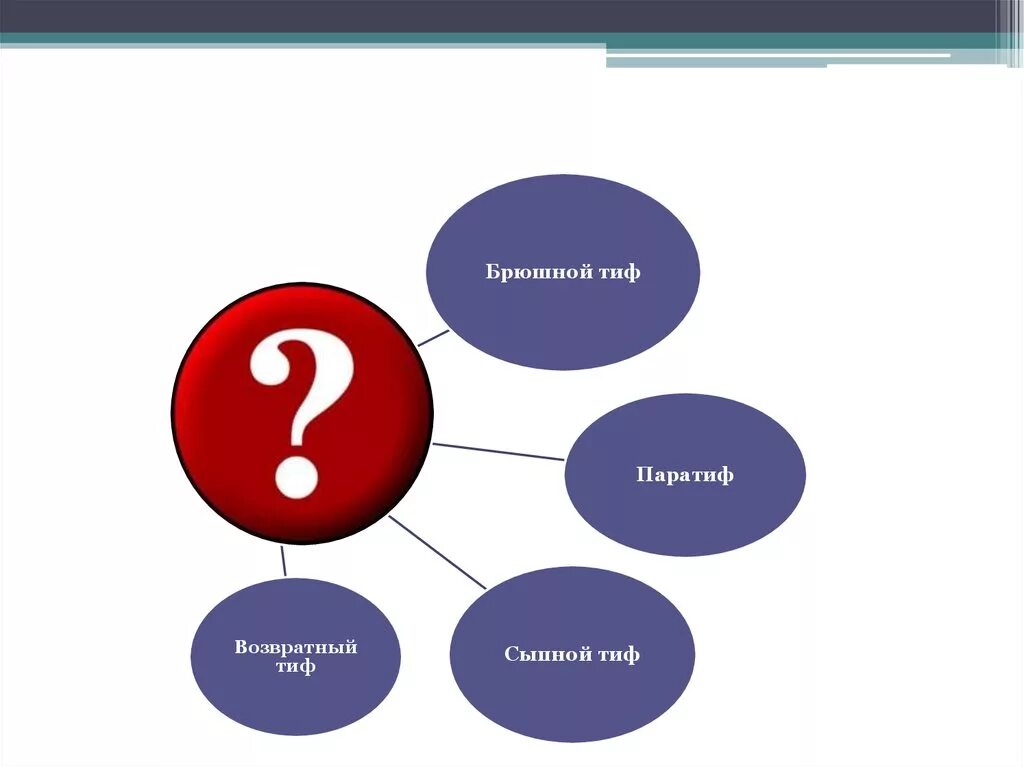 ?

Брюшной тиф

Паратиф

Сыпной тиф

Возвратный тиф